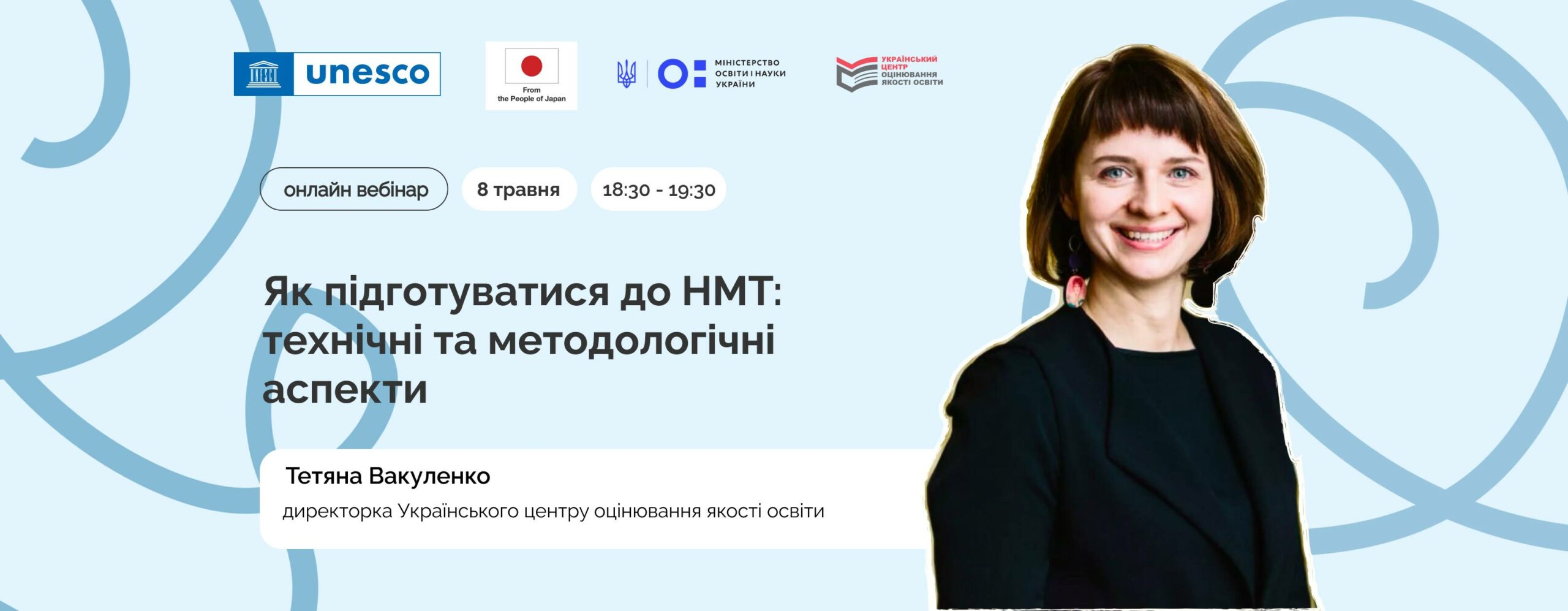 unesco

From the People of Japan

МІНІСТЕРСТВО ОСВІТИ І НАУКИ УКРАЇНИ

УКРАЇНСЬКИЙ ЦЕНТР ОЦІНЮВАННЯ ЯКОСТІ ОСВІТИ

онлайн вебінар

8 травня

18:30 - 19:30

Як підготуватися до НМТ: технічні та методологічні аспекти

Тетяна Вакуленко

директорка Українського центру оцінювання якості освіти